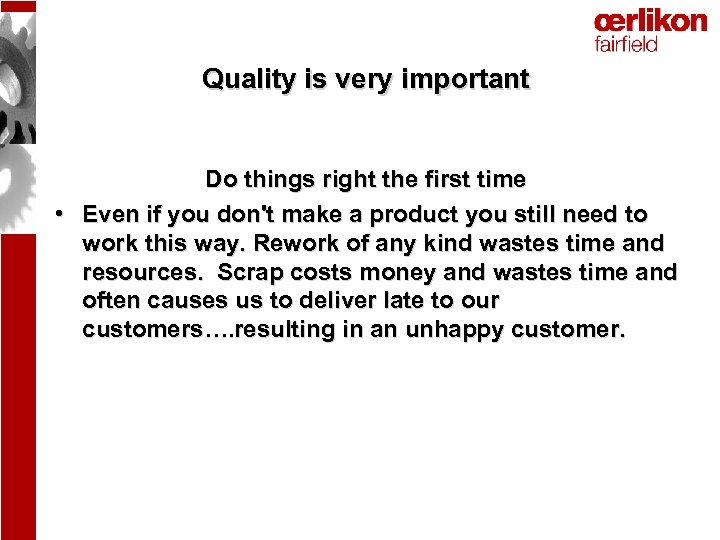 œrlikon
fairfield

Quality is very important

Do things right the first time

• Even if you don't make a product you still need to work this way. Rework of any kind wastes time and resources.  Scrap costs money and wastes time and often causes us to deliver late to our customers….resulting in an unhappy customer.